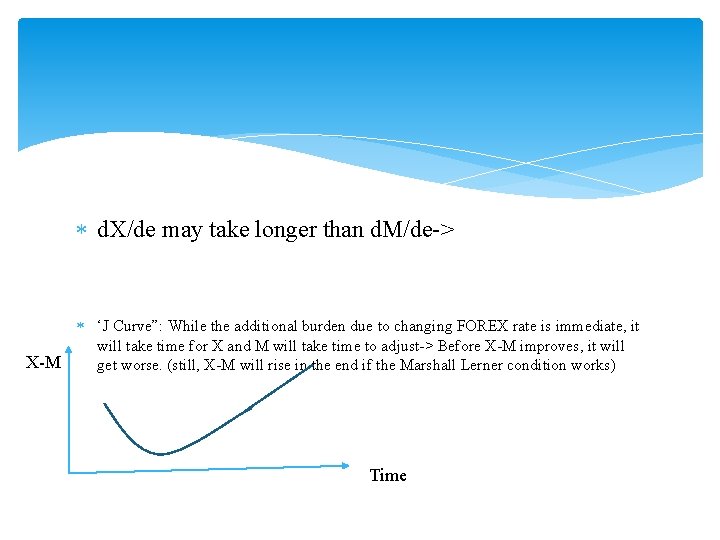 * dX/de may take longer than dM/de->

* ‘J Curve”: While the additional burden due to changing FOREX rate is immediate, it will take time for X and M will take time to adjust-> Before X-M improves, it will get worse. (still, X-M will rise in the end if the Marshall Lerner condition works)

X-M

Time